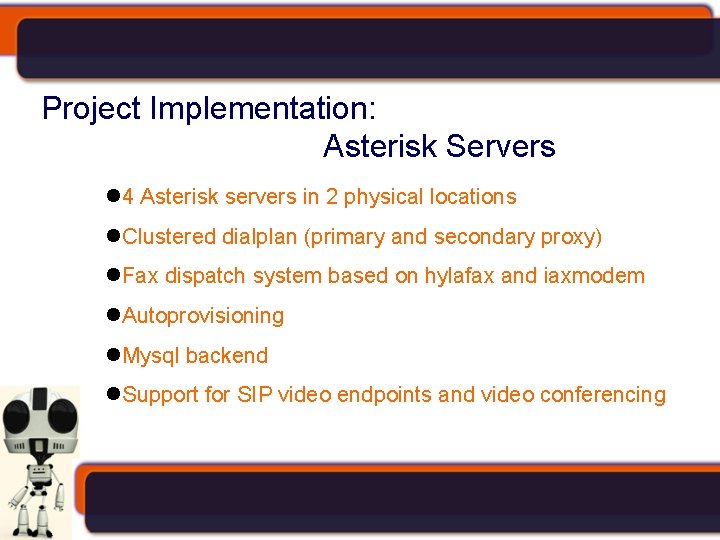 Project Implementation:
Asterisk Servers

●4 Asterisk servers in 2 physical locations

●Clustered dialplan (primary and secondary proxy)

●Fax dispatch system based on hylafax and iaxmodem

●Autoprovisioning

●Mysql backend

●Support for SIP video endpoints and video conferencing